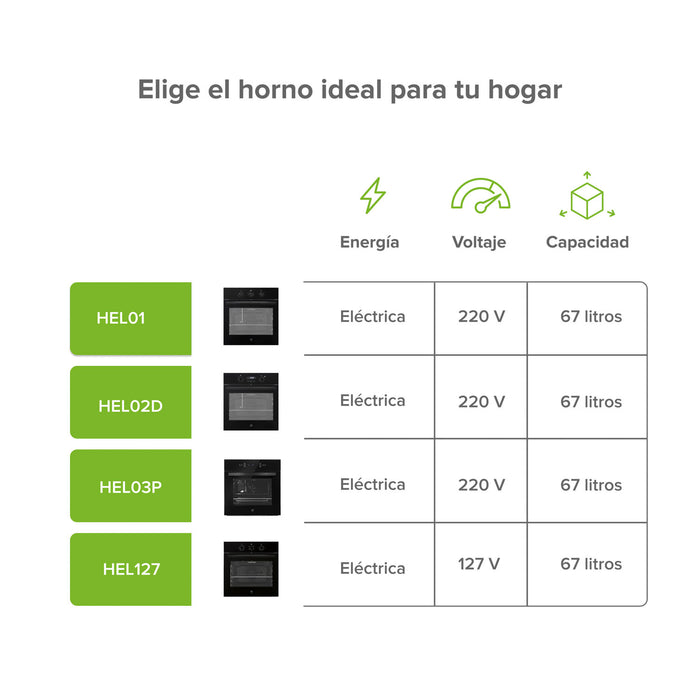 Elige el horno ideal para tu hogar

| | Energía | Voltaje | Capacidad |
|---|---|---|---|
| HEL01 | Eléctrica | 220 V | 67 litros |
| HEL02D | Eléctrica | 220 V | 67 litros |
| HEL03P | Eléctrica | 220 V | 67 litros |
| HEL127 | Eléctrica | 127 V | 67 litros |